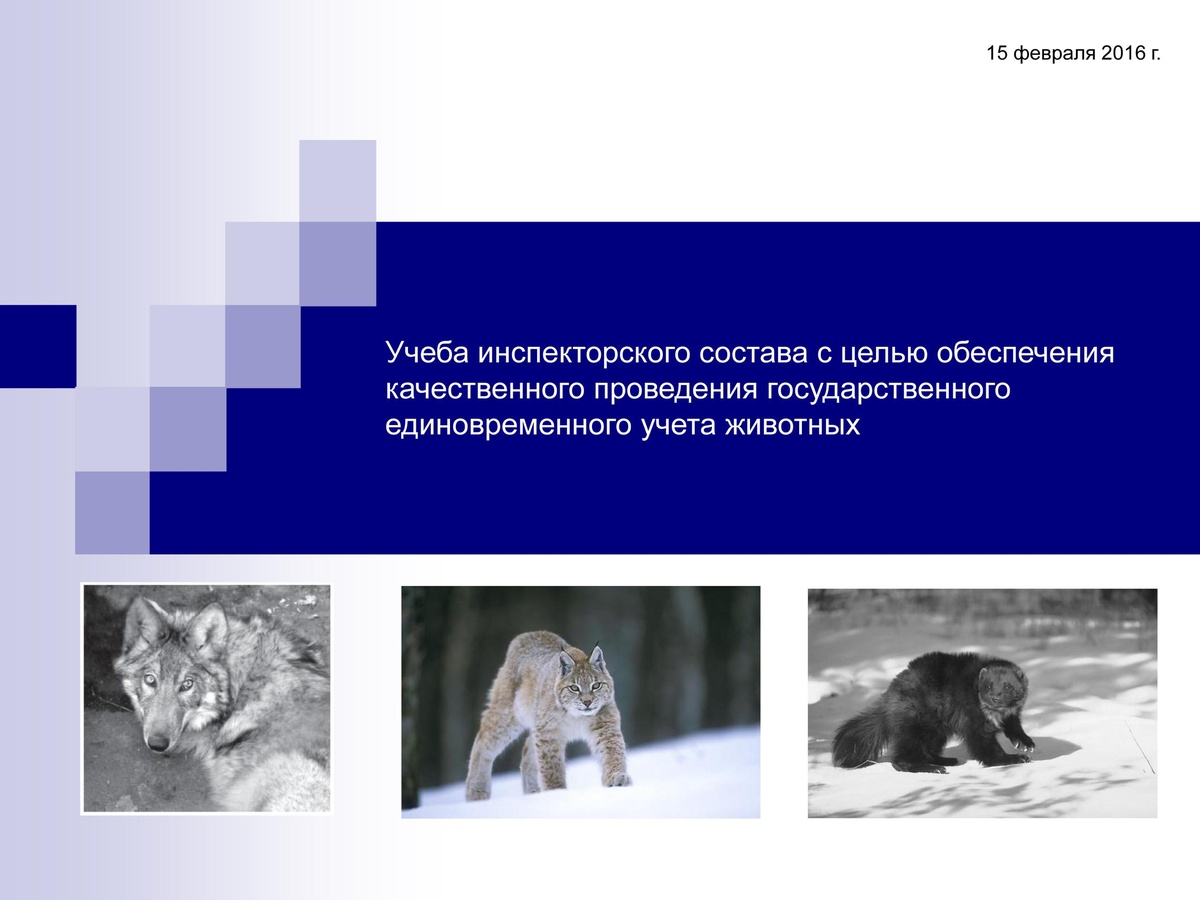 15 февраля 2016 г.

Учеба инспекторского состава с целью обеспечения качественного проведения государственного единовременного учета животных